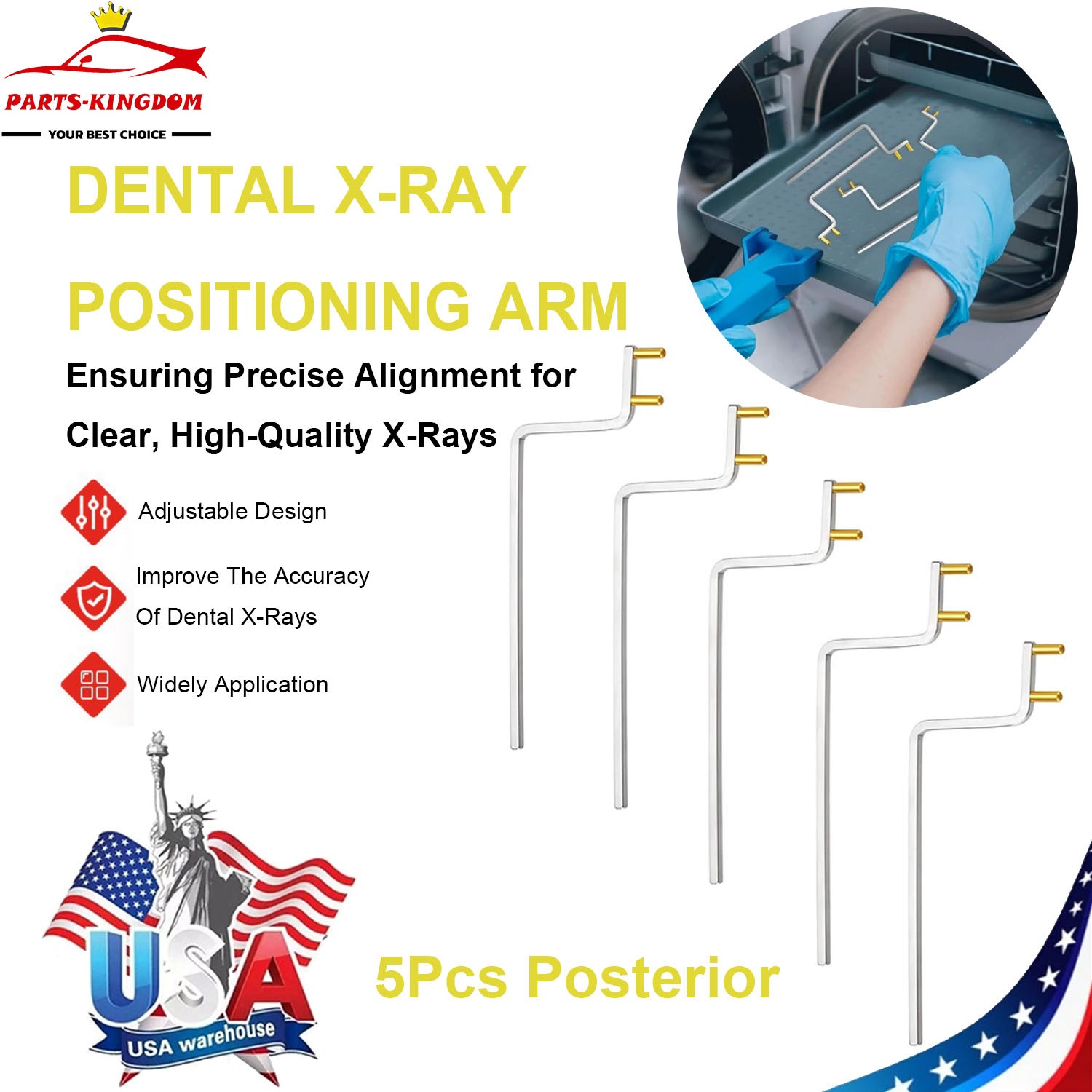 PARTS-KINGDOM
YOUR BEST CHOICE

DENTAL X-RAY POSITIONING ARM

Ensuring Precise Alignment for Clear, High-Quality X-Rays

Adjustable Design

Improve The Accuracy Of Dental X-Rays

Widely Application

USA
USA warehouse

5Pcs Posterior